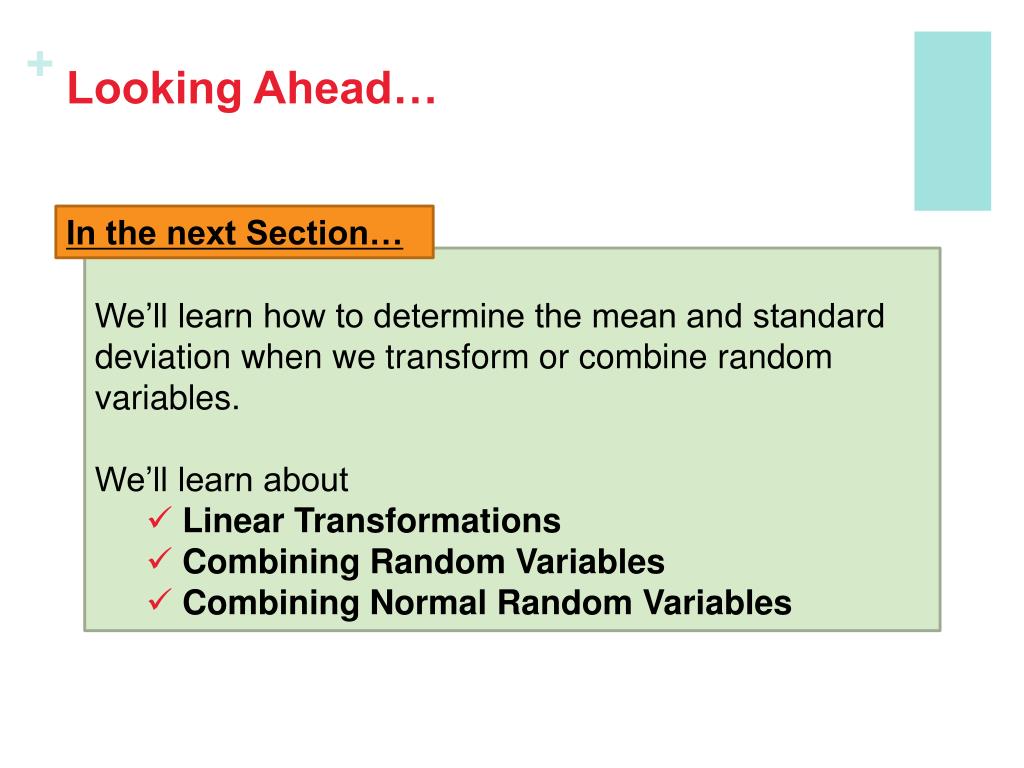 + Looking Ahead…

In the next Section…

We’ll learn how to determine the mean and standard deviation when we transform or combine random variables.

We’ll learn about
✓ Linear Transformations
✓ Combining Random Variables
✓ Combining Normal Random Variables